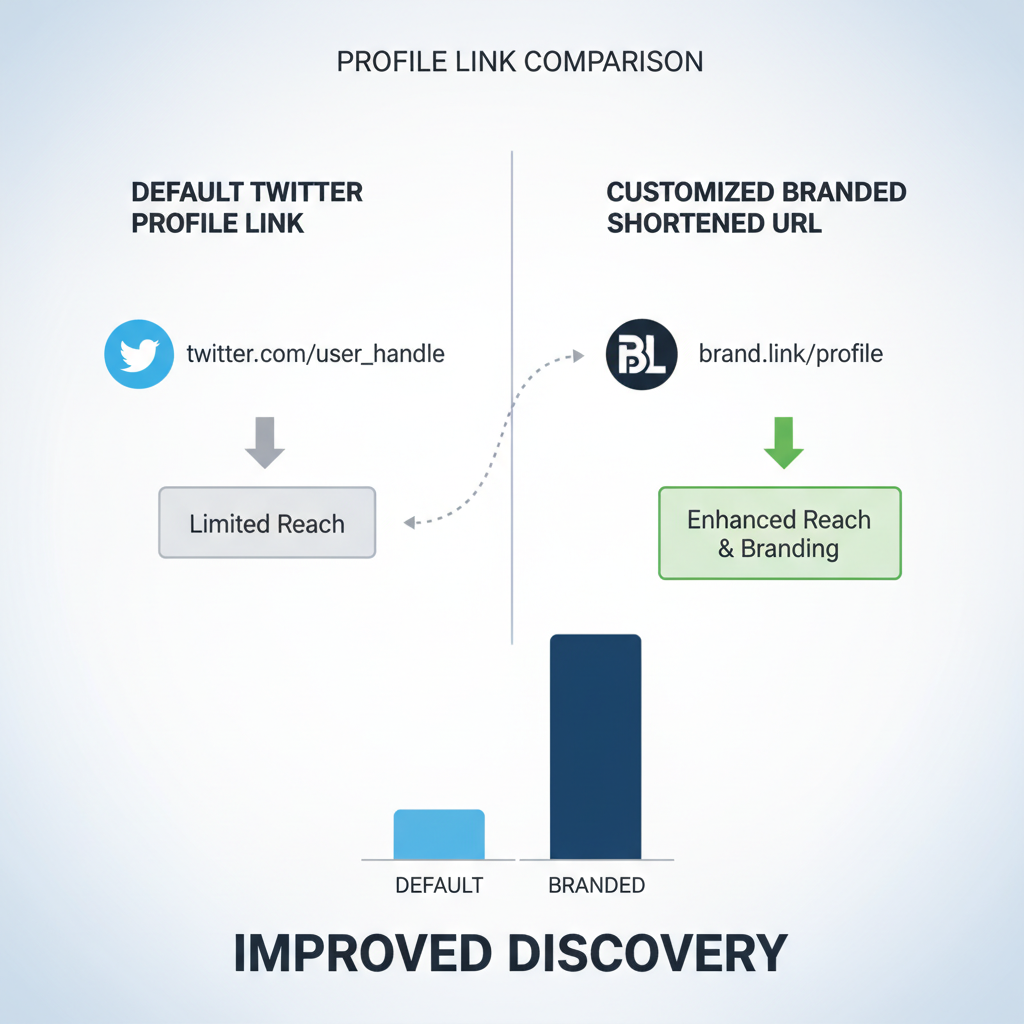 PROFILE LINK COMPARISON

DEFAULT TWITTER PROFILE LINK

twitter.com/user_handle

Limited Reach

CUSTOMIZED BRANDED SHORTENED URL

BL

brand.link/profile

Enhanced Reach & Branding

DEFAULT

BRANDED

IMPROVED DISCOVERY